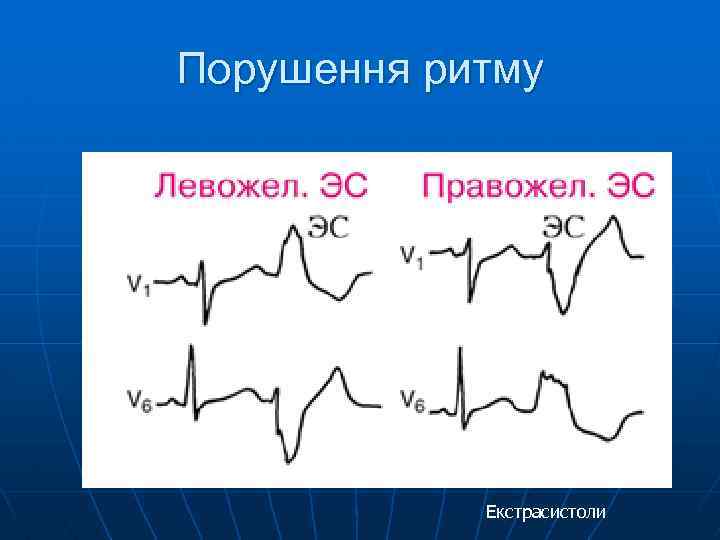 Порушення ритму

Левожел. ЭС

ЭС

$V_1$

$V_6$

Правожел. ЭС

ЭС

$V_1$

$V_6$

Екстрасистоли